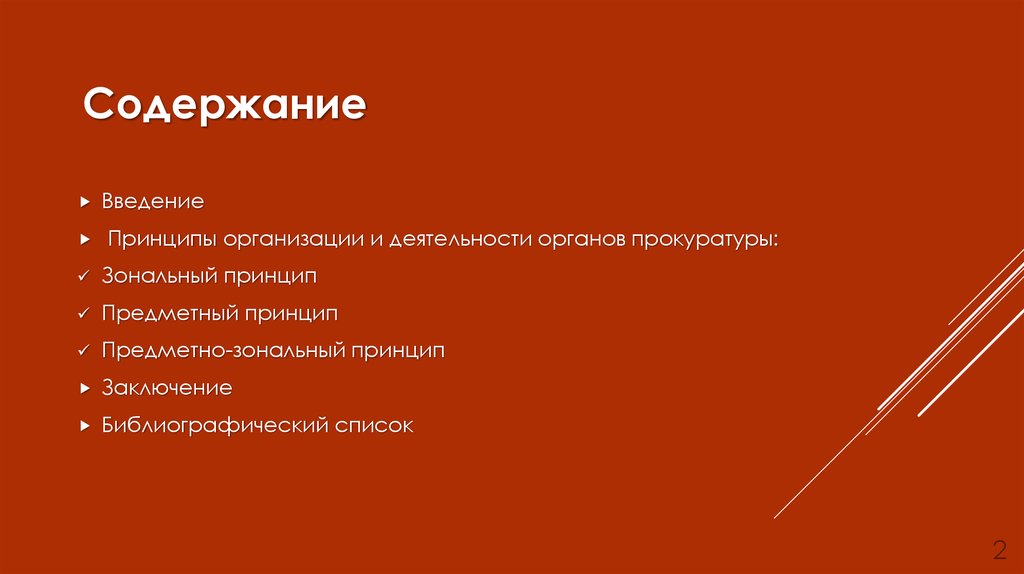 Содержание

▸ Введение
▸ Принципы организации и деятельности органов прокуратуры:
✓ Зональный принцип
✓ Предметный принцип
✓ Предметно-зональный принцип
▸ Заключение
▸ Библиографический список

2